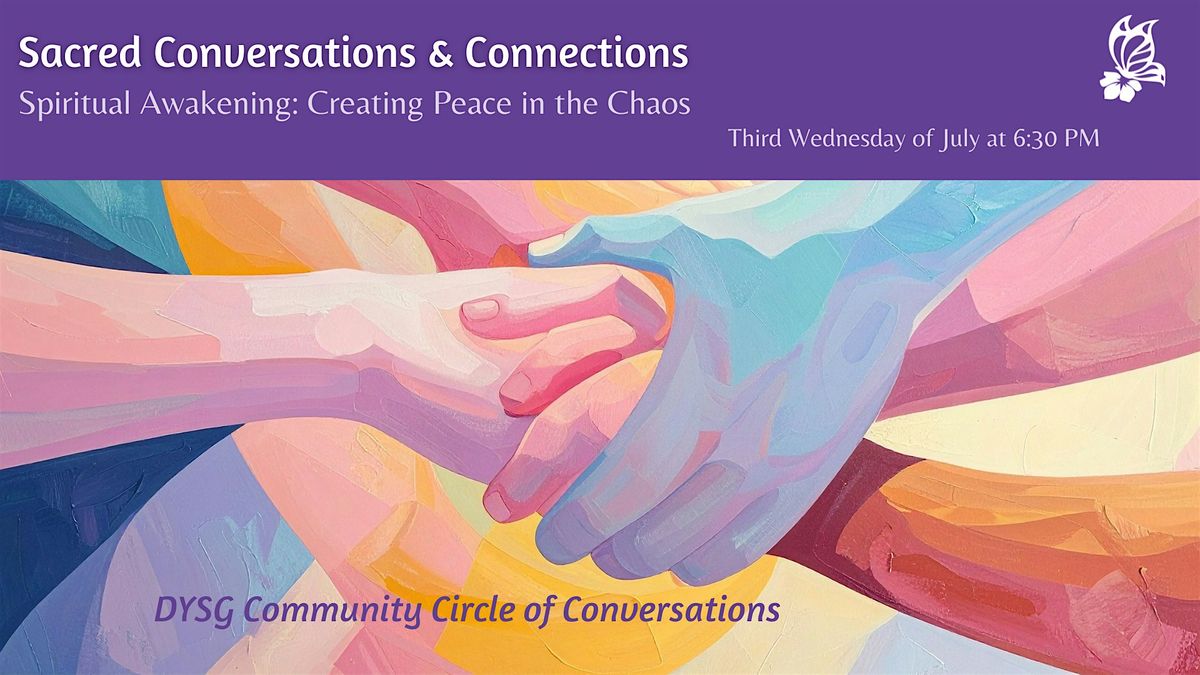 Sacred Conversations & Connections

Spiritual Awakening: Creating Peace in the Chaos

Third Wednesday of July at 6:30 PM

DYSG Community Circle of Conversations